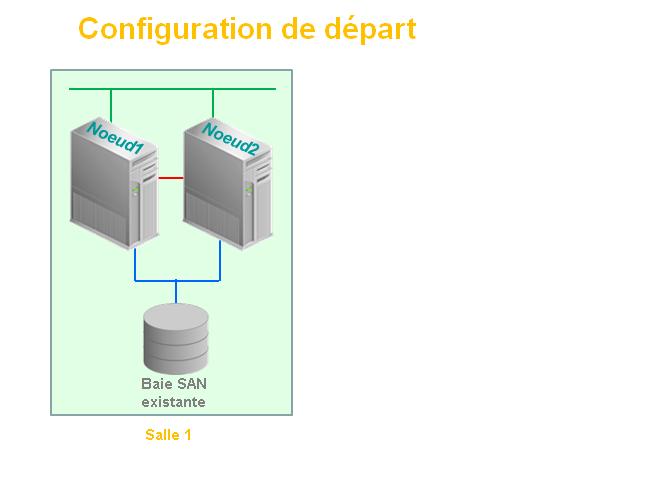 Configuration de départ

Noeud1

Noeud2

Baie SAN existante

Salle 1